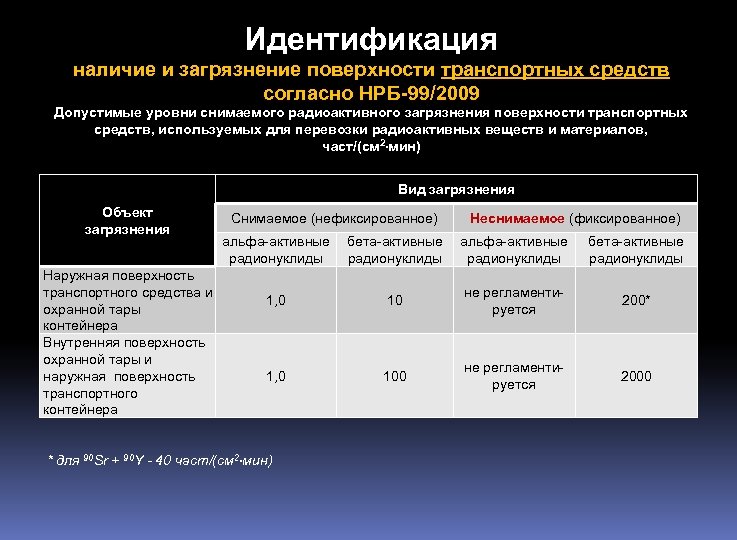 Идентификация

наличие и загрязнение поверхности транспортных средств согласно НРБ-99/2009

Допустимые уровни снимаемого радиоактивного загрязнения поверхности транспортных средств, используемых для перевозки радиоактивных веществ и материалов, част/(см$^2$·мин)

| Объект загрязнения | Вид загрязнения | | | |
|---|---|---|---|---|
| | Снимаемое (нефиксированное) | | Неснимаемое (фиксированное) | |
| | альфа-активные радионуклиды | бета-активные радионуклиды | альфа-активные радионуклиды | бета-активные радионуклиды |
| Наружная поверхность транспортного средства и охранной тары контейнера | 1,0 | 10 | не регламентируется | 200* |
| Внутренняя поверхность охранной тары и наружная поверхность транспортного контейнера | 1,0 | 100 | не регламентируется | 2000 |

* для $^{90}Sr$ + $^{90}Y$ - 40 част/(см$^2$·мин)